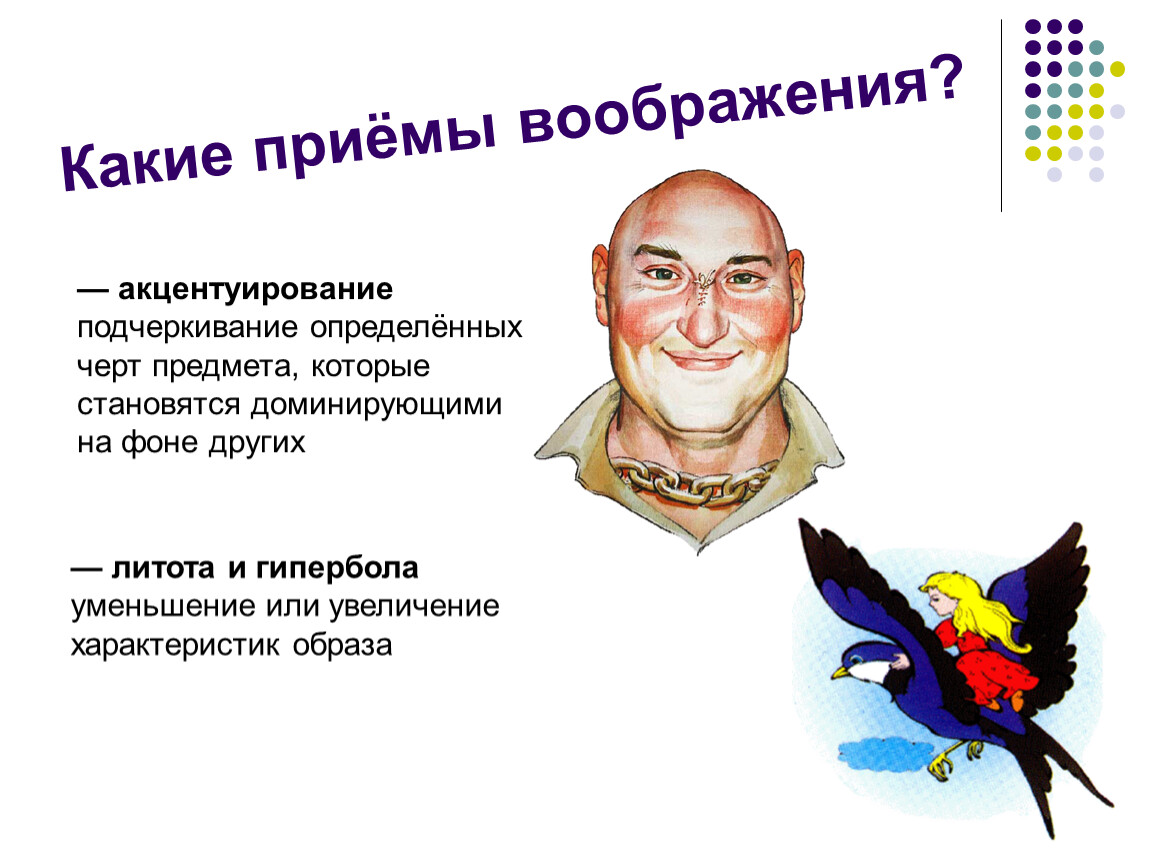 Какие приёмы воображения?

— акцентуирование подчеркивание определённых черт предмета, которые становятся доминирующими на фоне других

— литота и гипербола уменьшение или увеличение характеристик образа